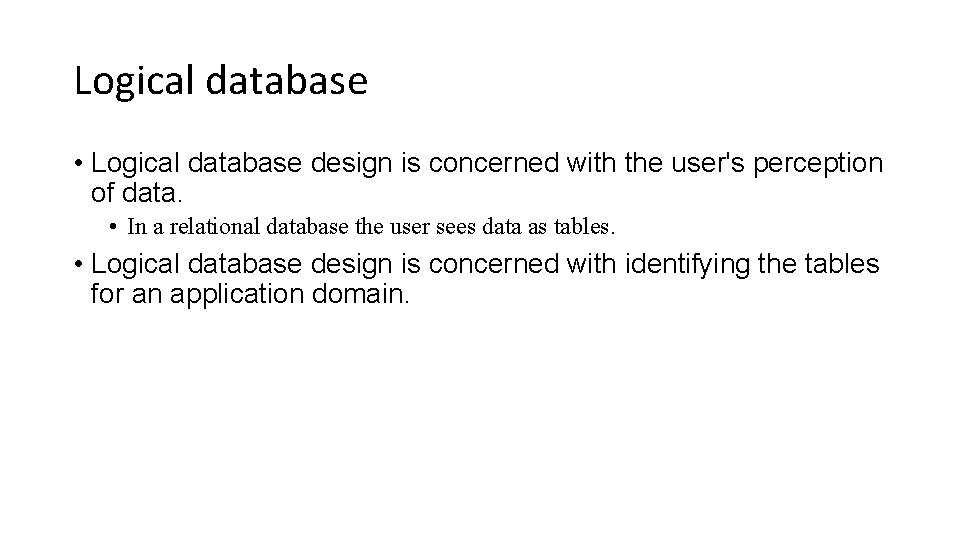 Logical database

• Logical database design is concerned with the user's perception of data.

• In a relational database the user sees data as tables.

• Logical database design is concerned with identifying the tables for an application domain.